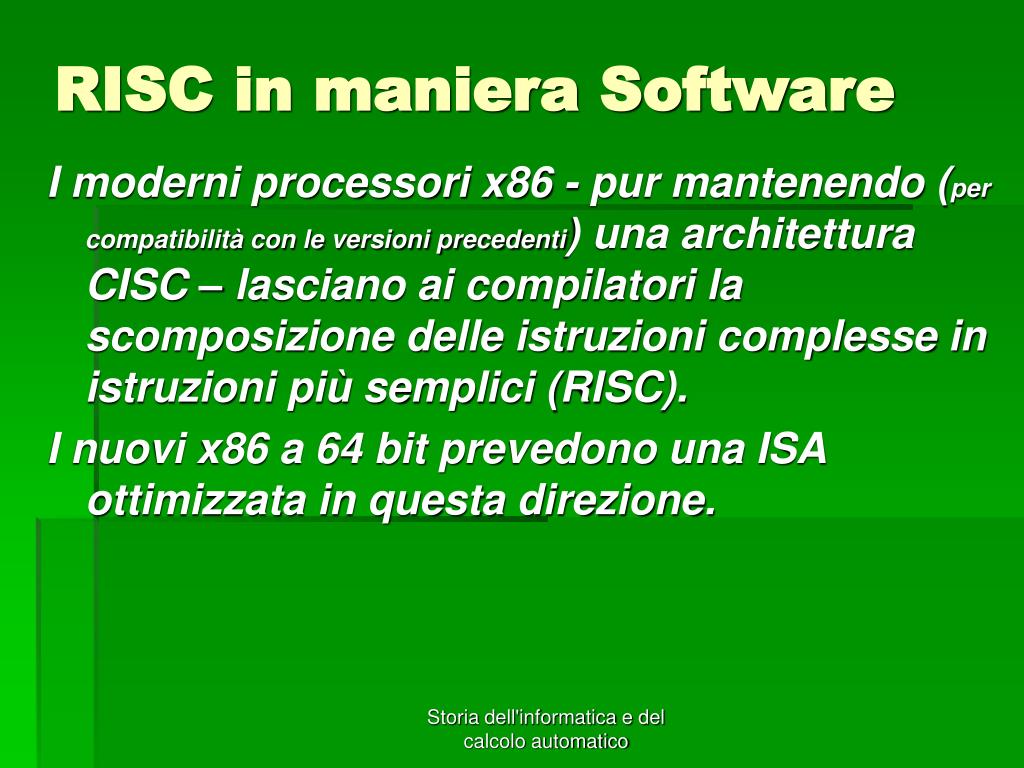 RISC in maniera Software

I moderni processori x86 - pur mantenendo (per compatibilità con le versioni precedenti) una architettura CISC – lasciano ai compilatori la scomposizione delle istruzioni complesse in istruzioni più semplici (RISC).

I nuovi x86 a 64 bit prevedono una ISA ottimizzata in questa direzione.

Storia dell'informatica e del calcolo automatico